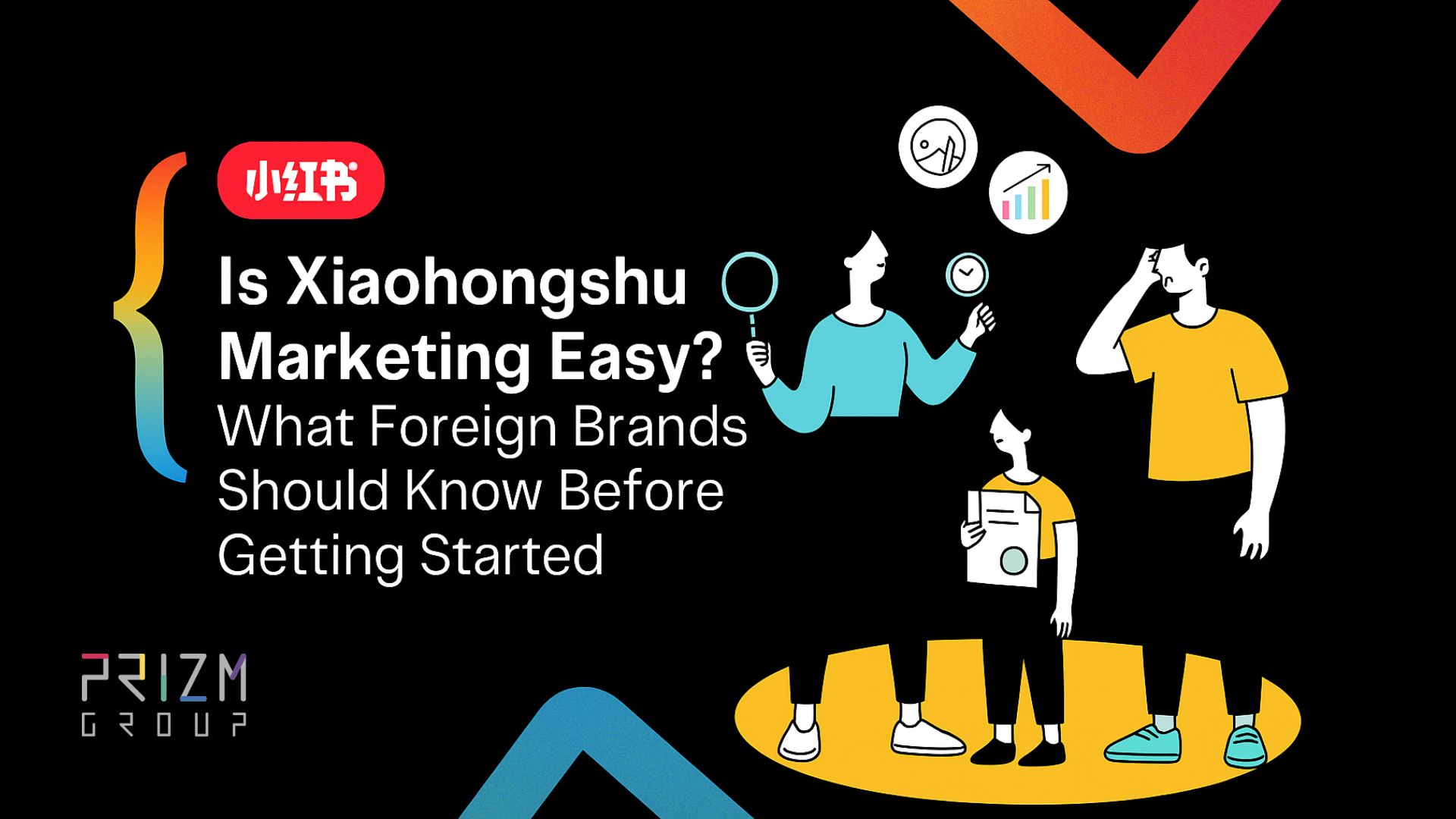 小红书

Is Xiaohongshu Marketing Easy?
What Foreign Brands Should Know Before Getting Started

PRIZM
GROUP